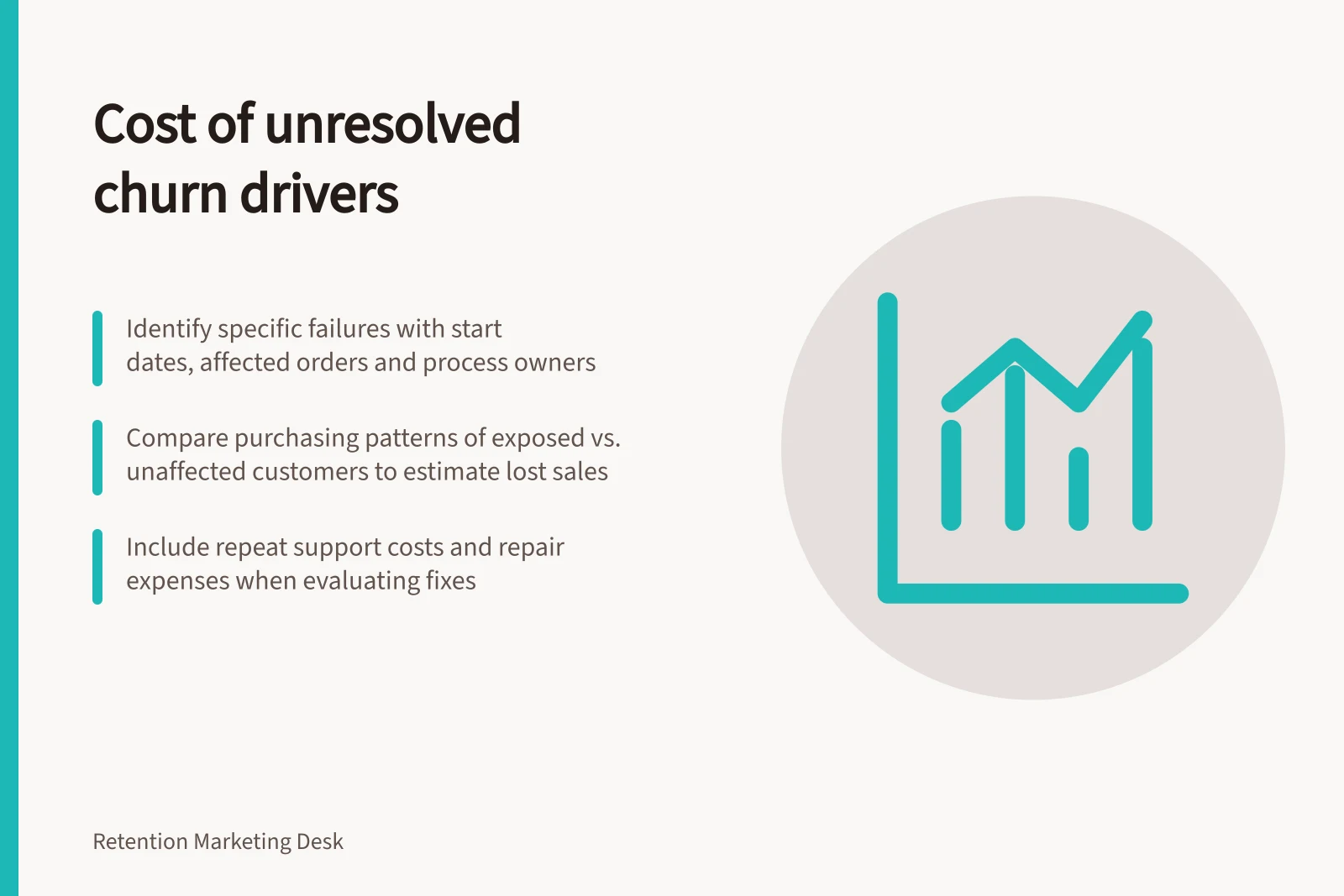 Cost of unresolved churn drivers

Identify specific failures with start dates, affected orders and process owners

Compare purchasing patterns of exposed vs. unaffected customers to estimate lost sales

Include repeat support costs and repair expenses when evaluating fixes

Retention Marketing Desk